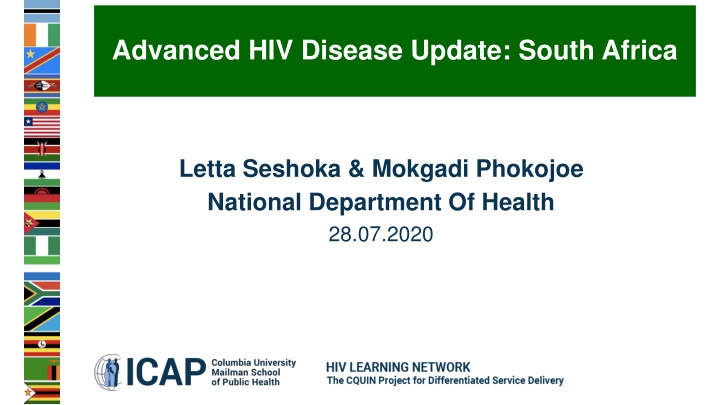 Advanced HIV Disease Update: South Africa

Letta Seshoka & Mokgadi Phokojoe
National Department Of Health
28.07.2020

ICAP Columbia University Mailman School of Public Health

HIV LEARNING NETWORK
The CQUIN Project for Differentiated Service Delivery